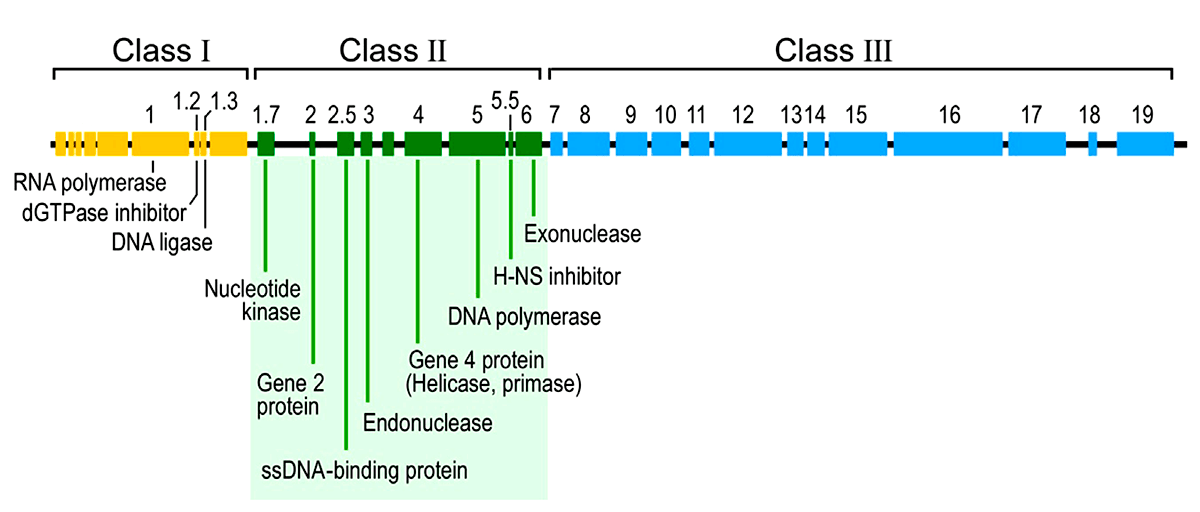 Class I Class II Class III

1 1.2 1.3 1.7 2 2.5 3 4 5 5.5 6 7 8 9 10 11 12 13 14 15 16 17 18 19

RNA polymerase
dGTPase inhibitor
DNA ligase

Nucleotide kinase

Gene 2 protein

ssDNA-binding protein

Endonuclease

Gene 4 protein (Helicase, primase)

DNA polymerase

H-NS inhibitor

Exonuclease